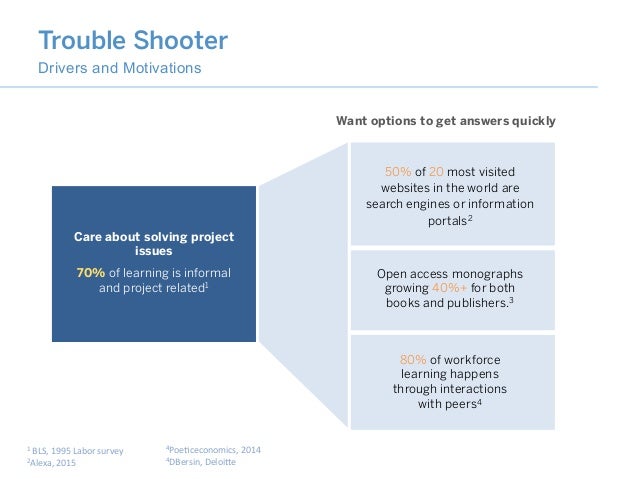 Trouble Shooter
Drivers and Motivations

Care about solving project issues
70% of learning is informal and project related$^1$

Want options to get answers quickly

50% of 20 most visited websites in the world are search engines or information portals$^2$

Open access monographs growing 40%+ for both books and publishers.$^3$

80% of workforce learning happens through interactions with peers$^4$

$^1$ BLS, 1995 Labor survey
$^2$Alexa, 2015
$^4$Poeticeconomics, 2014
$^4$DBersin, Deloitte